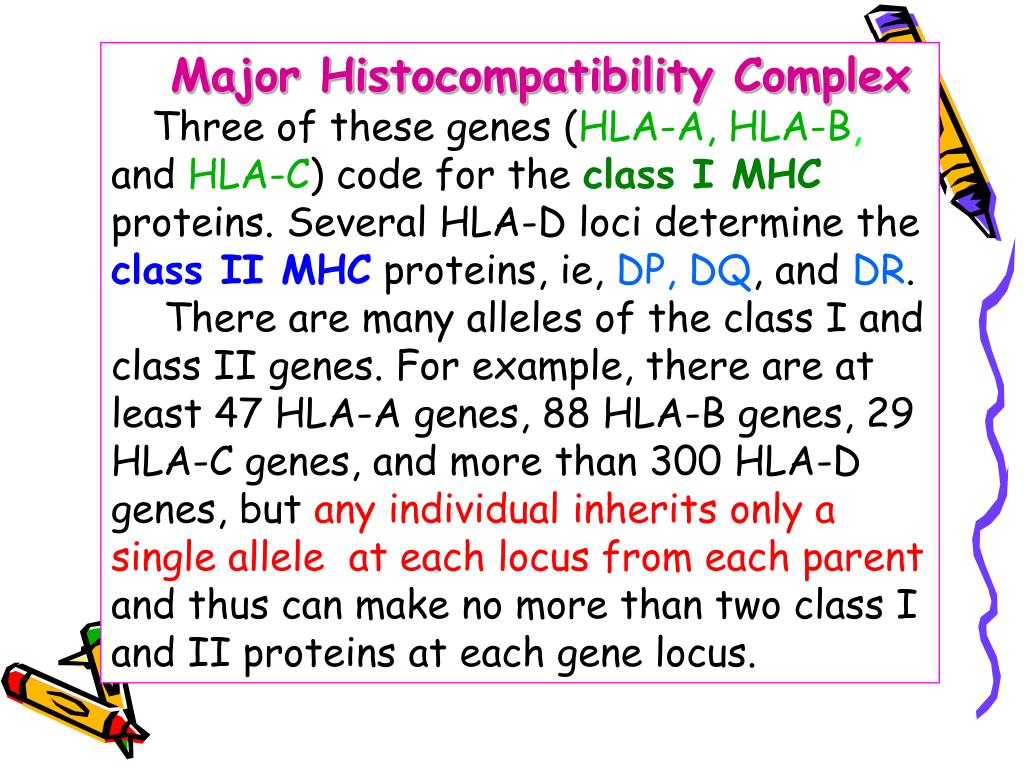 Major Histocompatibility Complex

Three of these genes (HLA-A, HLA-B, and HLA-C) code for the class I MHC proteins. Several HLA-D loci determine the class II MHC proteins, ie, DP, DQ, and DR.

There are many alleles of the class I and class II genes. For example, there are at least 47 HLA-A genes, 88 HLA-B genes, 29 HLA-C genes, and more than 300 HLA-D genes, but any individual inherits only a single allele at each locus from each parent and thus can make no more than two class I and II proteins at each gene locus.